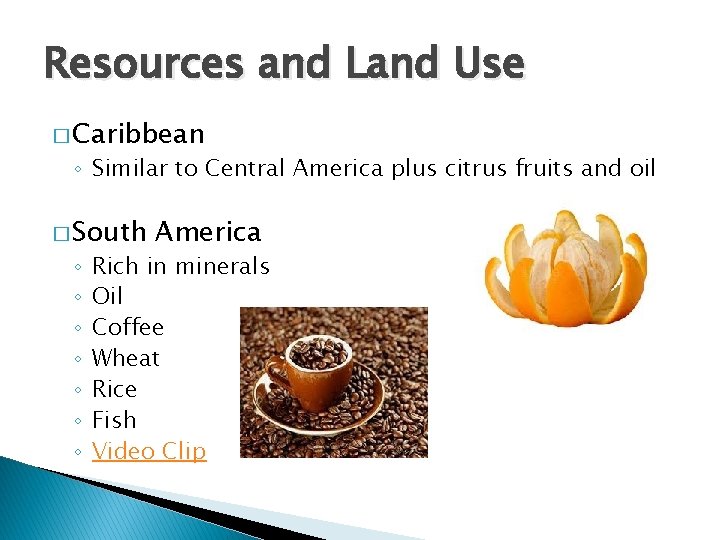 Resources and Land Use

□ Caribbean
◦ Similar to Central America plus citrus fruits and oil

□ South America
◦ Rich in minerals
◦ Oil
◦ Coffee
◦ Wheat
◦ Rice
◦ Fish
◦ Video Clip